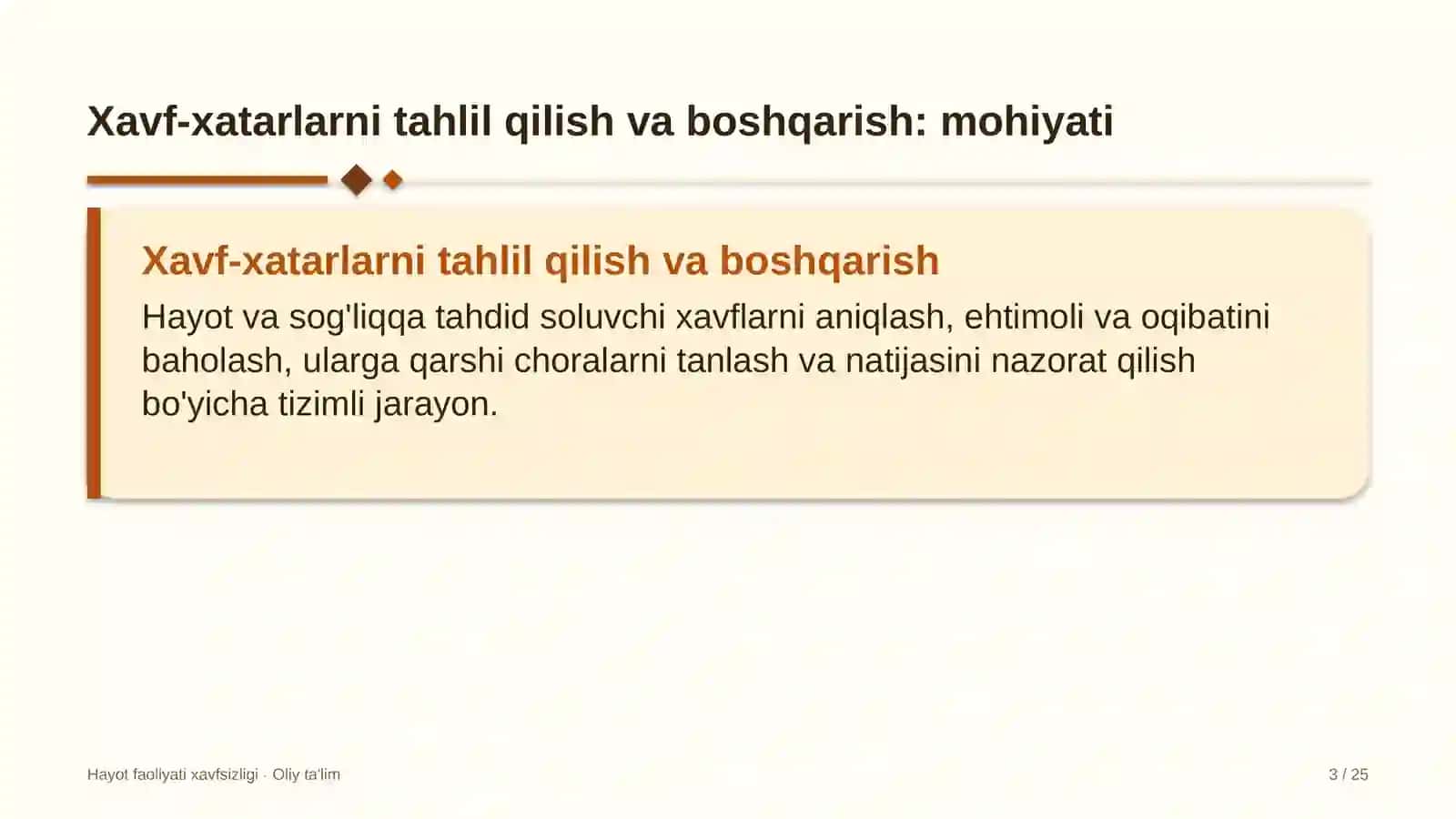 Xavf-xatarlarni tahlil qilish va boshqarish: mohiyati

Xavf-xatarlarni tahlil qilish va boshqarish

Hayot va sog'liqqa tahdid soluvchi xavflarni aniqlash, ehtimoli va oqibatini baholash, ularga qarshi choralarni tanlash va natijasini nazorat qilish bo'yicha tizimli jarayon.

Hayot faoliyati xavfsizligi · Oliy ta'lim

3 / 25